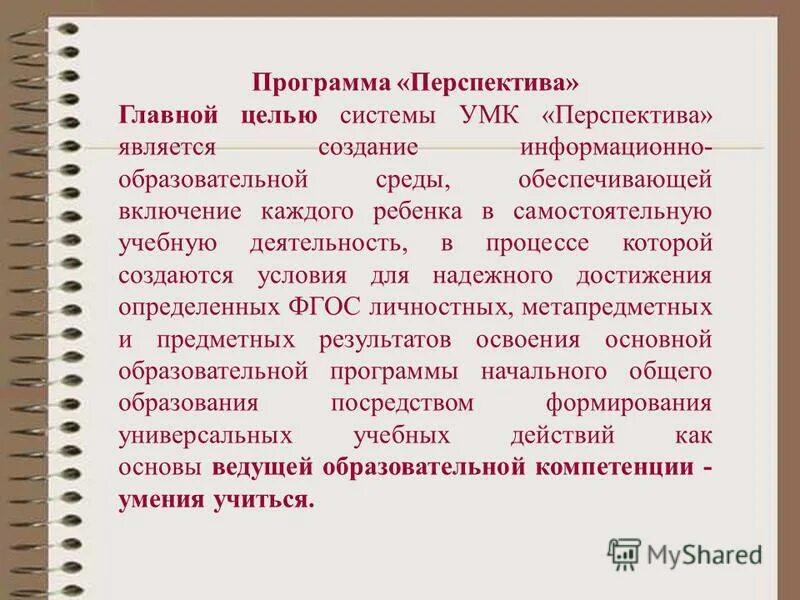 Программа «Перспектива»

Главной целью системы УМК «Перспектива» является создание информационно-образовательной среды, обеспечивающей включение каждого ребенка в самостоятельную учебную деятельность, в процессе которой создаются условия для надежного достижения определенных ФГОС личностных, метапредметных и предметных результатов освоения основной образовательной программы начального общего образования посредством формирования универсальных учебных действий как основы ведущей образовательной компетенции - умения учиться.

MyShared